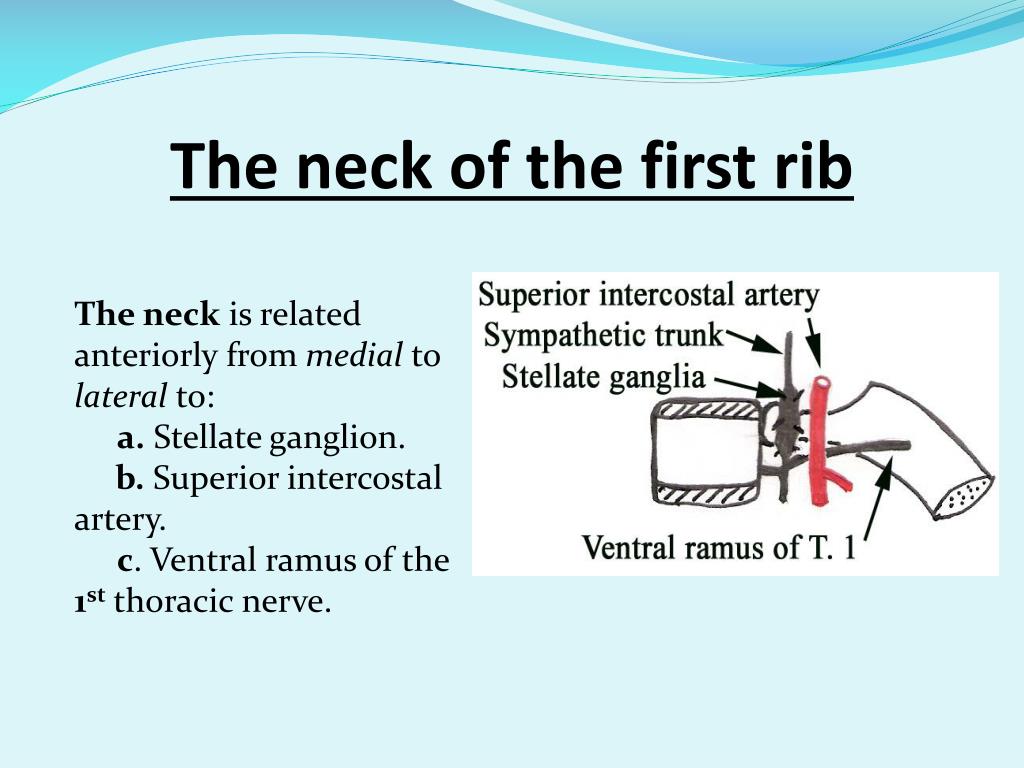 The neck of the first rib

The neck is related anteriorly from medial to lateral to:
a. Stellate ganglion.
b. Superior intercostal artery.
c. Ventral ramus of the 1st thoracic nerve.

Superior intercostal artery
Sympathetic trunk
Stellate ganglia
Ventral ramus of T. 1